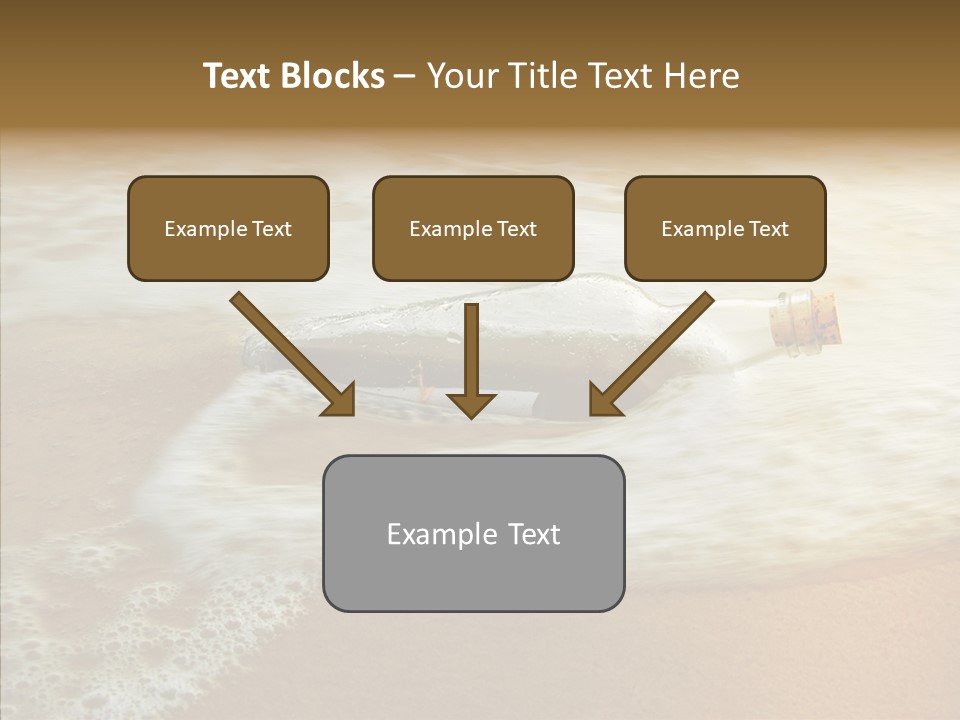 Text Blocks – Your Title Text Here

Example Text

Example Text

Example Text

Example Text